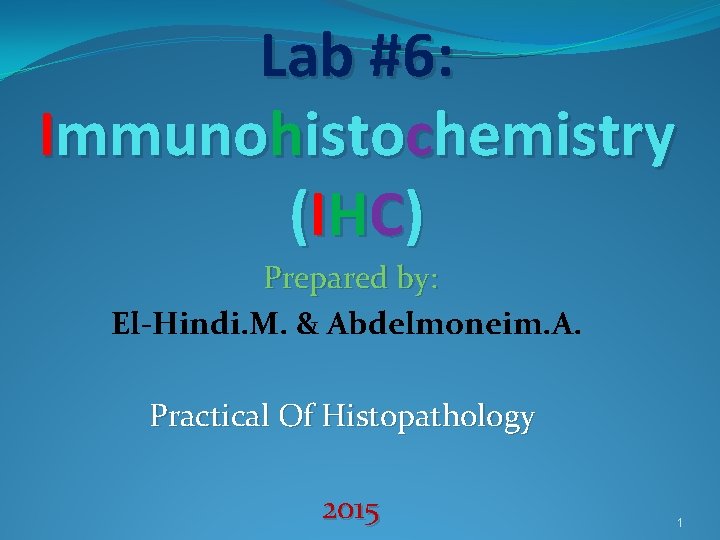 Lab #6: Immunohistochemistry (IHC)

Prepared by:

El-Hindi.M. & Abdelmoneim.A.

Practical Of Histopathology

2015

1